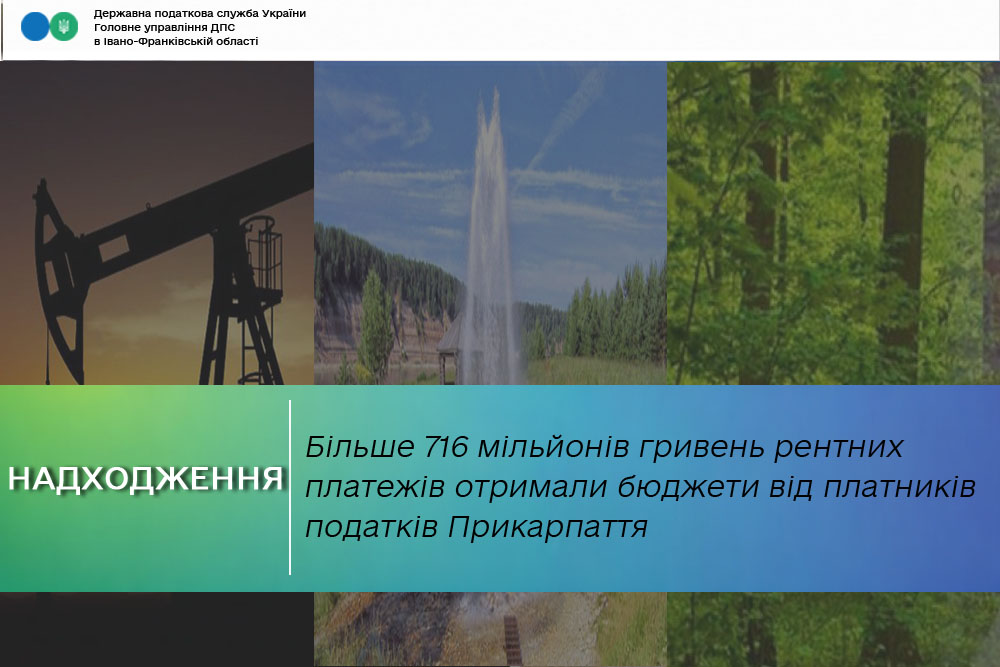 Державна податкова служба України
Головне управління ДПС
в Івано-Франківській області

НАДХОДЖЕННЯ

Більше 716 мільйонів гривень рентних платежів отримали бюджети від платників податків Прикарпаття